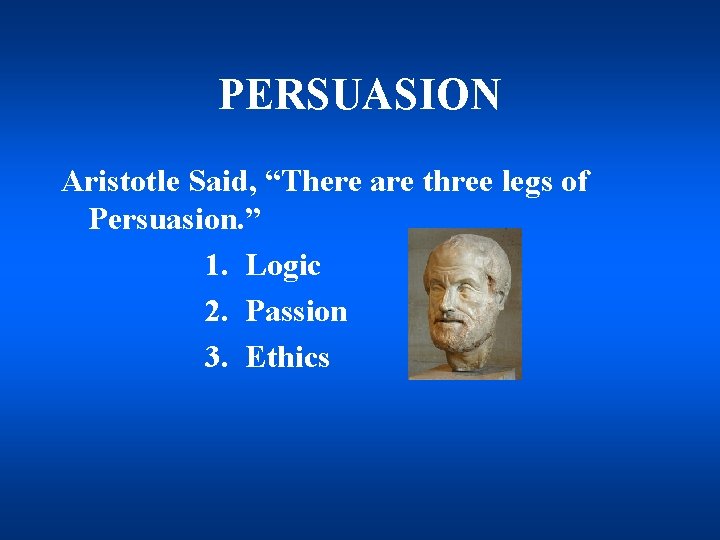 PERSUASION

Aristotle Said, “There are three legs of Persuasion.”

1. Logic
2. Passion
3. Ethics